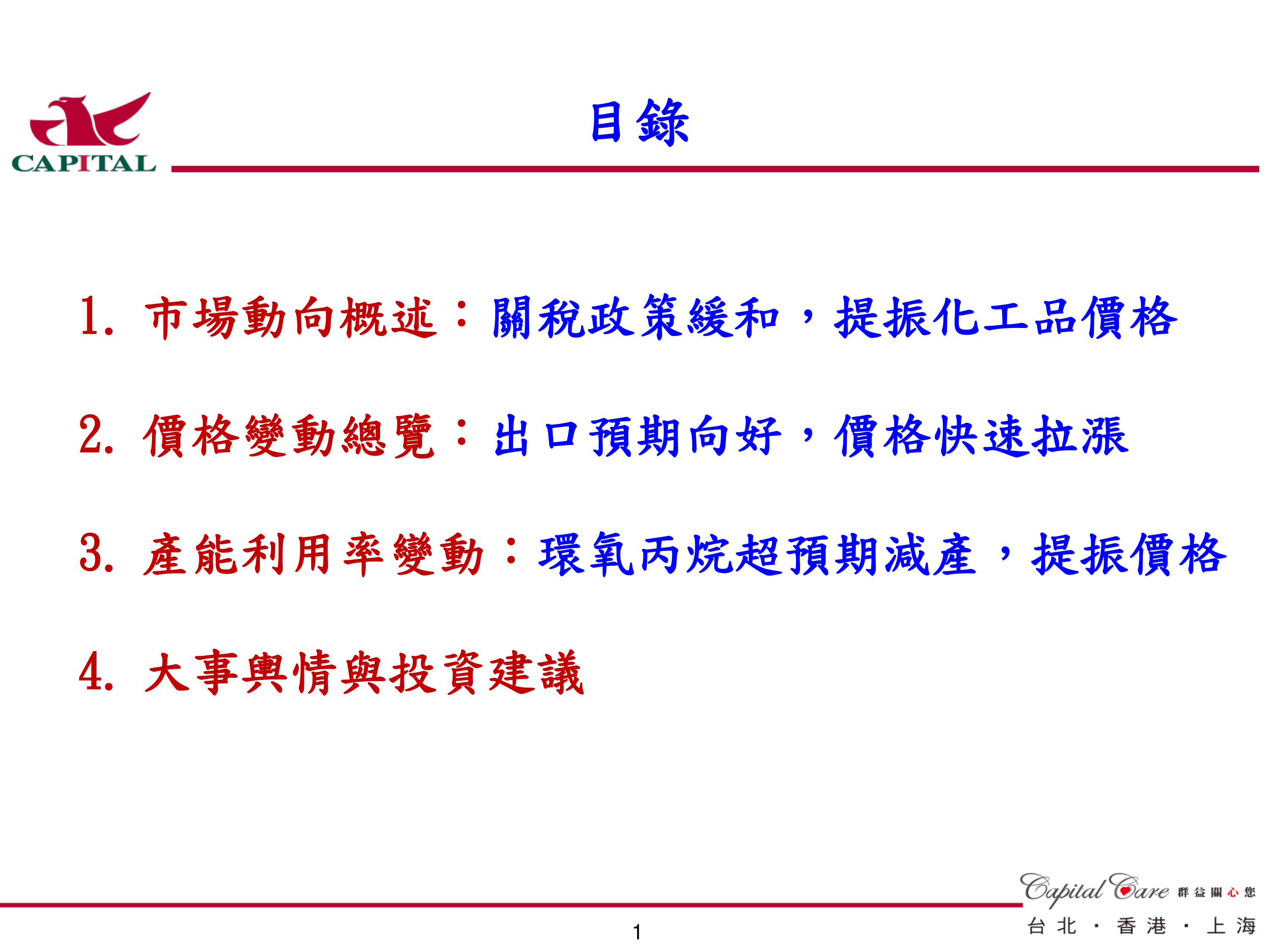 CAPITAL

目錄

1. 市場動向概述：關稅政策緩和，提振化工品價格

2. 價格變動總覽：出口預期向好，價格快速拉漲

3. 產能利用率變動：環氧丙烷超預期減產，提振價格

4. 大事輿情與投資建議

Capital Care 群益關心您

台北 · 香港 · 上海

1